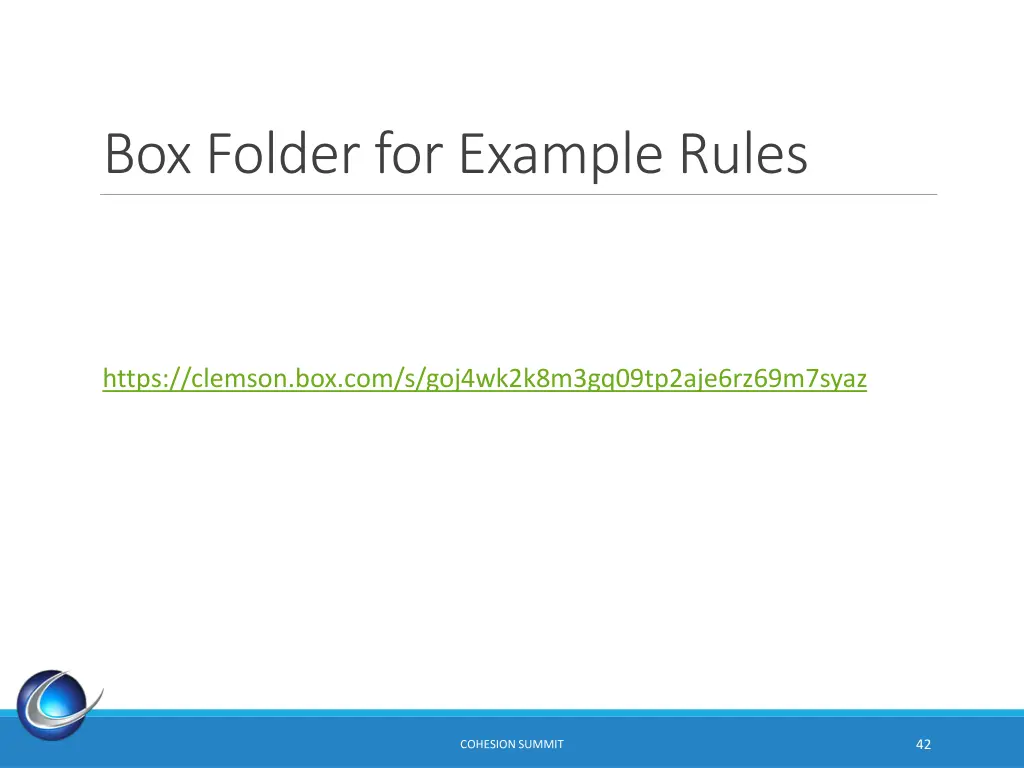 Box Folder for Example Rules

https://clemson.box.com/s/goj4wk2k8m3gq09tp2aje6rz69m7syaz

COHESION SUMMIT

42